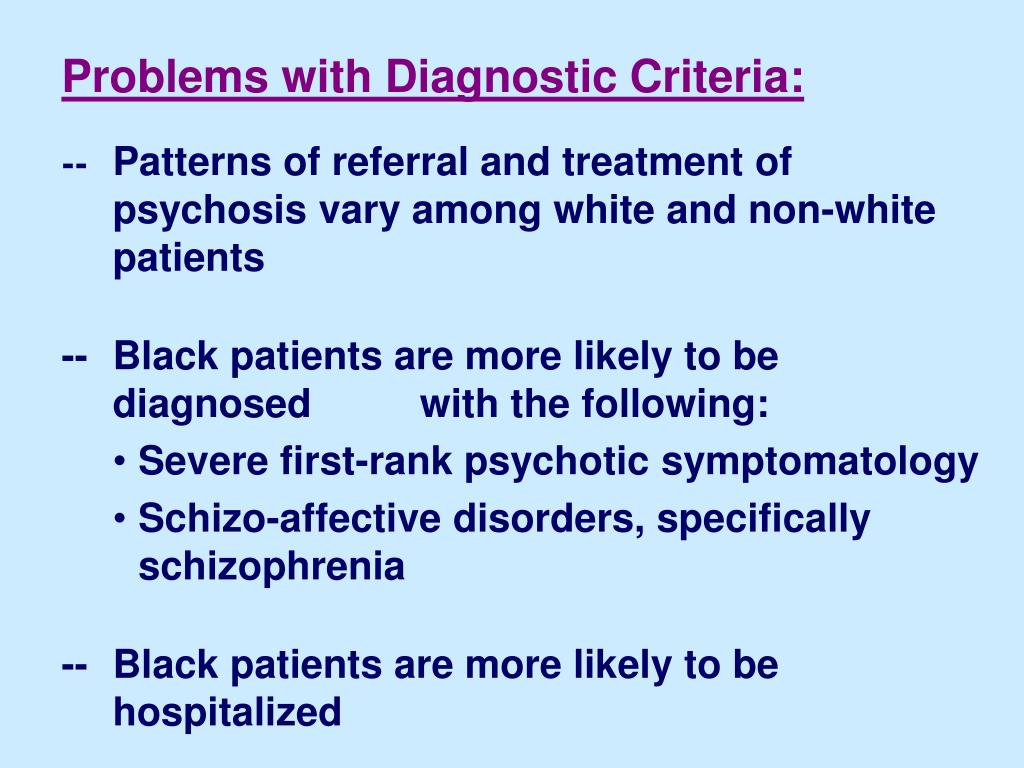 Problems with Diagnostic Criteria:

-- Patterns of referral and treatment of psychosis vary among white and non-white patients

-- Black patients are more likely to be diagnosed with the following:
• Severe first-rank psychotic symptomatology
• Schizo-affective disorders, specifically schizophrenia

-- Black patients are more likely to be hospitalized